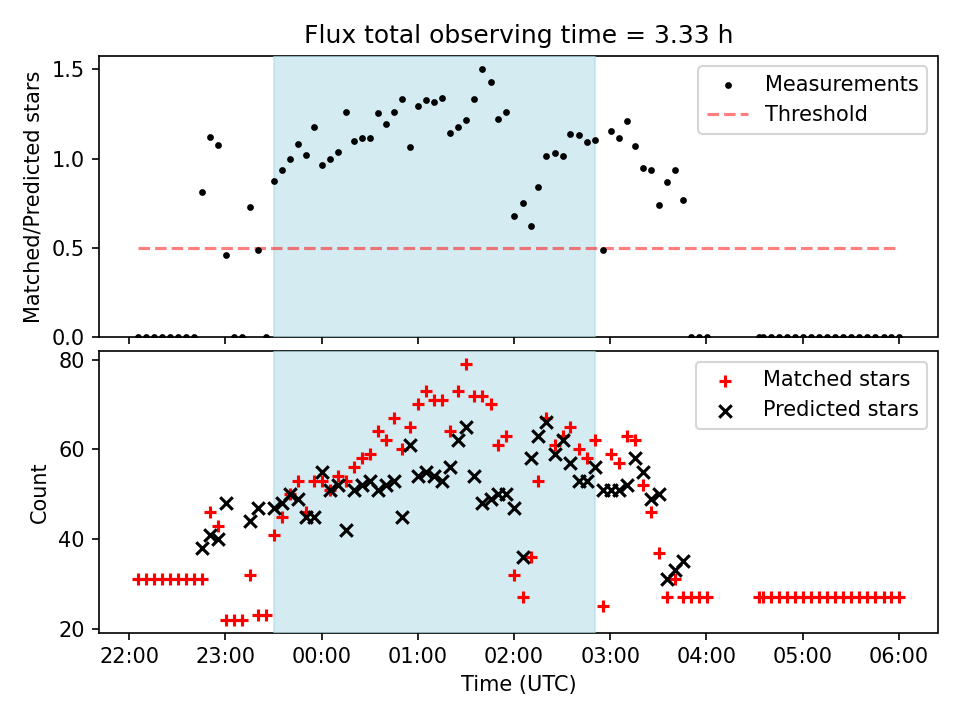 Flux total observing time = 3.33 h

Matched/Predicted stars

1.5
1.0
0.5
0.0

Measurements
Threshold

Count

80
60
40
20

Matched stars
Predicted stars

22:00
23:00
00:00
01:00
02:00
03:00
04:00
05:00
06:00

Time (UTC)